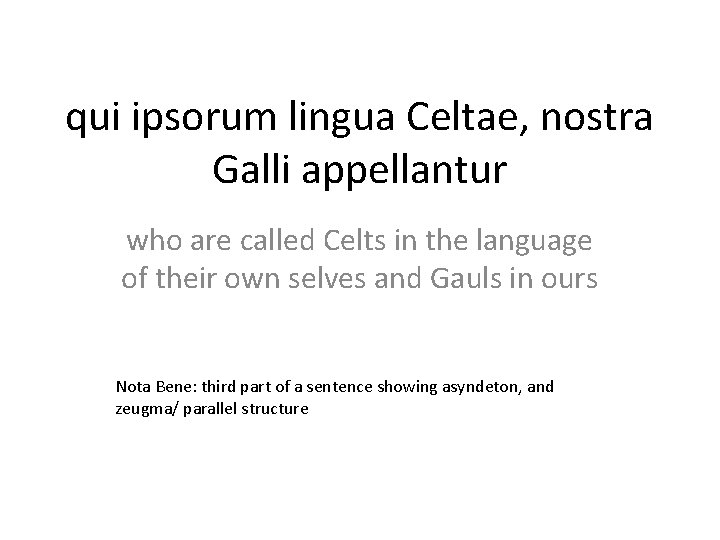 qui ipsorum lingua Celtae, nostra Galli appellantur

who are called Celts in the language of their own selves and Gauls in ours

Nota Bene: third part of a sentence showing asyndeton, and zeugma/ parallel structure